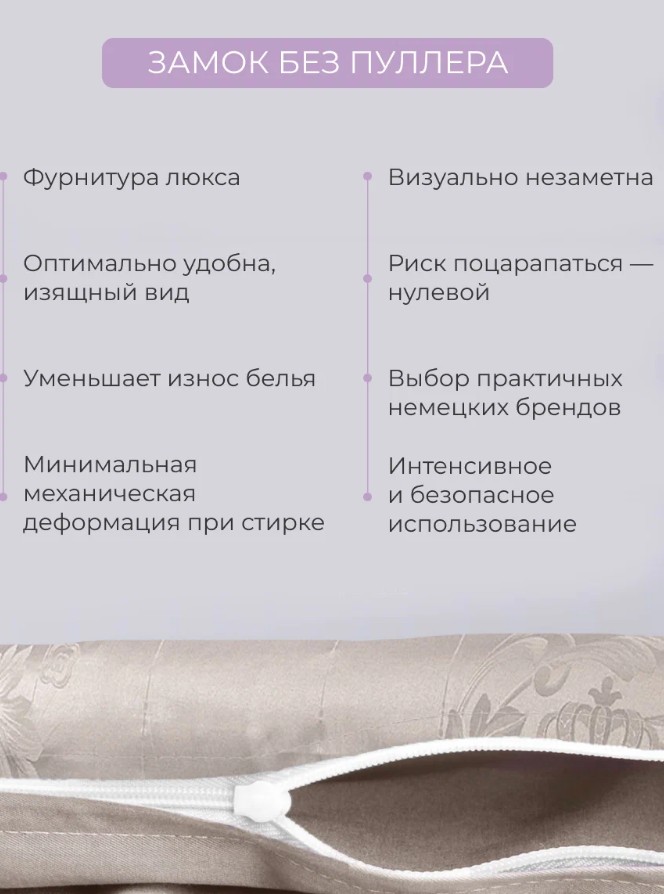 ЗАМОК БЕЗ ПУЛЛЕРА

Фурнитура люкса

Оптимально удобна, изящный вид

Уменьшает износ белья

Минимальная механическая деформация при стирке

Визуально незаметна

Риск поцарапаться — нулевой

Выбор практичных немецких брендов

Интенсивное и безопасное использование